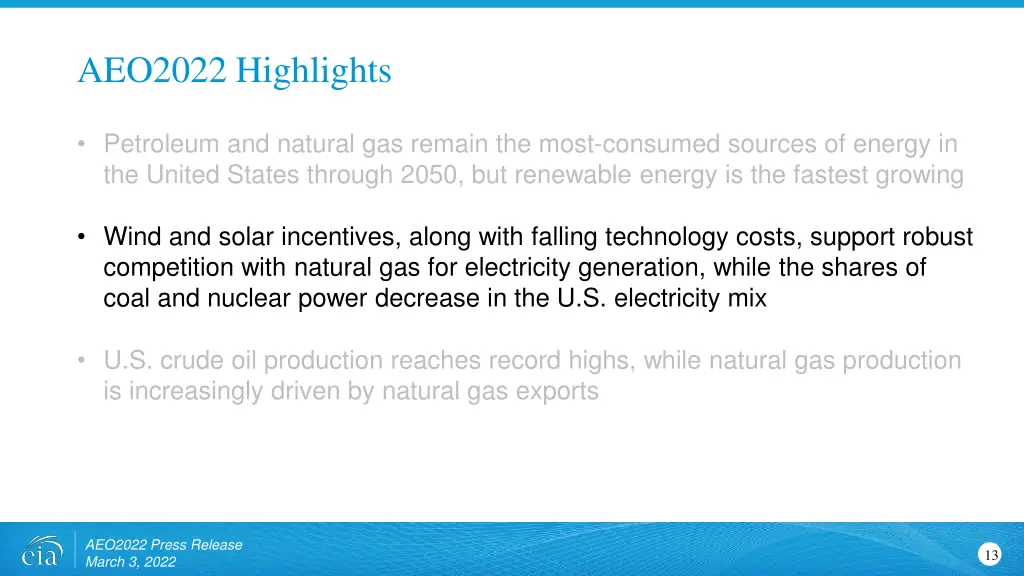 AEO2022 Highlights

• Petroleum and natural gas remain the most-consumed sources of energy in the United States through 2050, but renewable energy is the fastest growing

• Wind and solar incentives, along with falling technology costs, support robust competition with natural gas for electricity generation, while the shares of coal and nuclear power decrease in the U.S. electricity mix

• U.S. crude oil production reaches record highs, while natural gas production is increasingly driven by natural gas exports

eia

AEO2022 Press Release
March 3, 2022

13